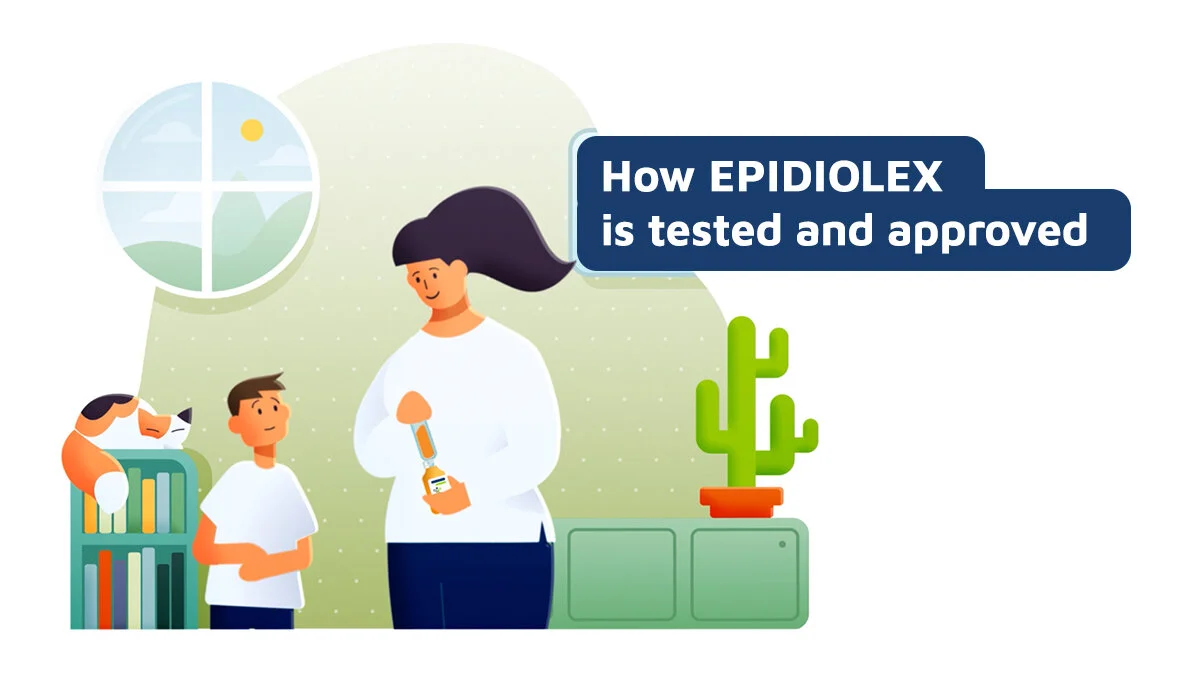 How EPIDIOLEX
is tested and approved